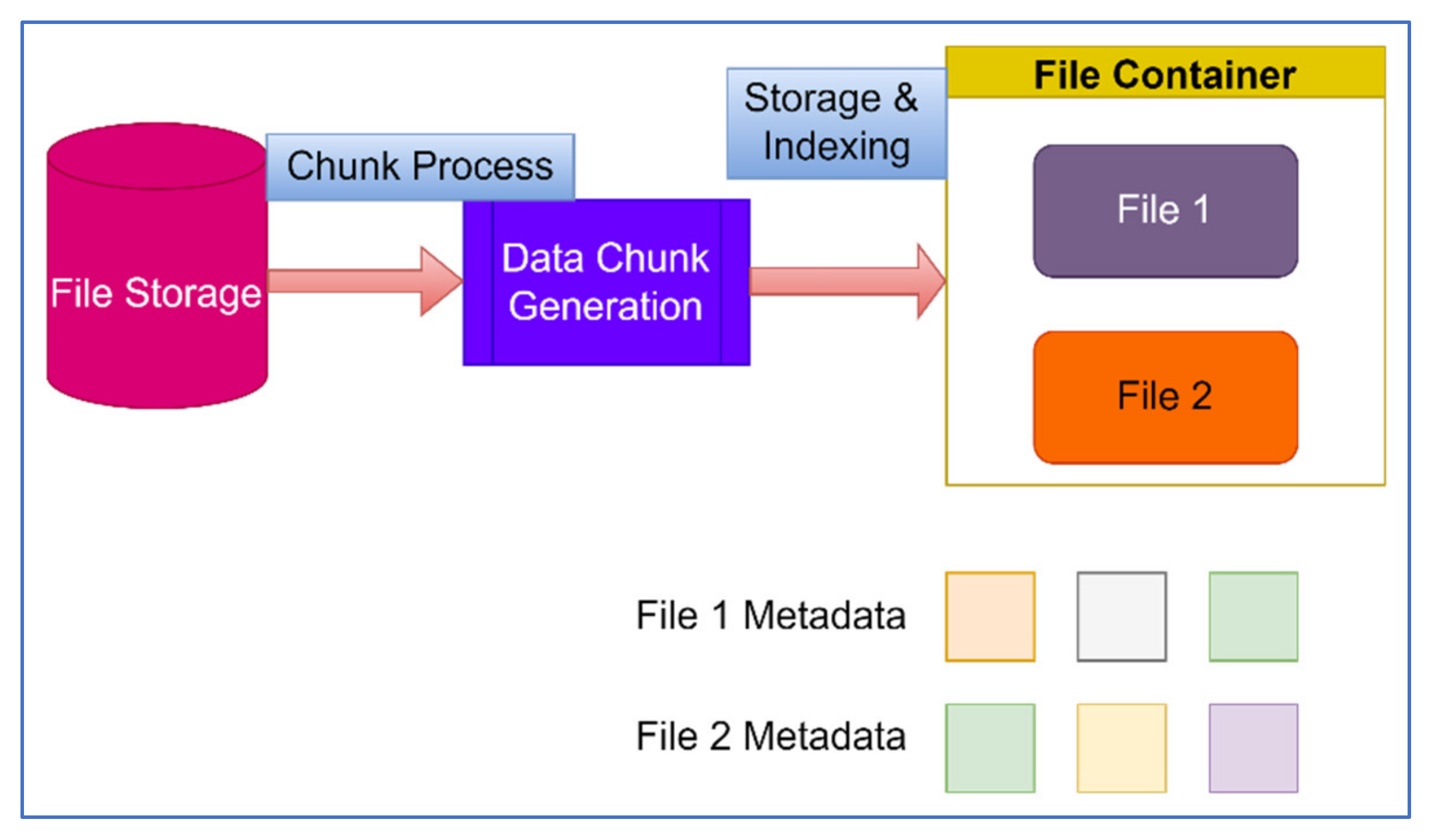 File Storage

Chunk Process

Data Chunk Generation

Storage & Indexing

File Container

File 1

File 2

File 1 Metadata

File 2 Metadata